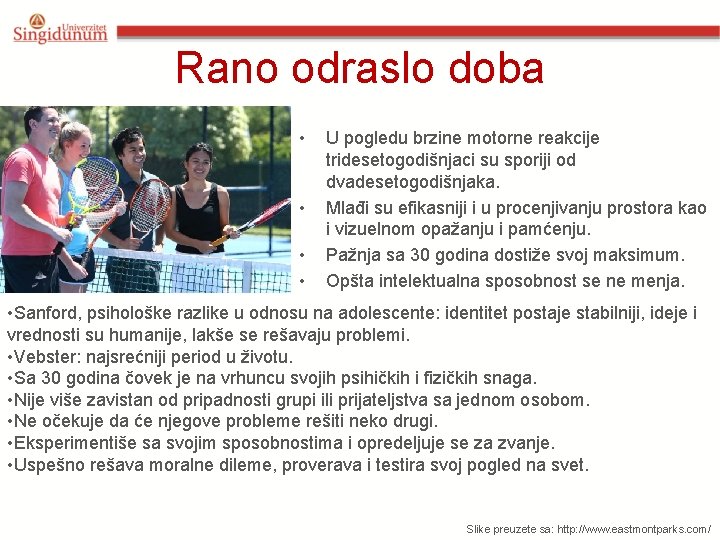 Univerzitet Singidunum

Rano odraslo doba

• U pogledu brzine motorne reakcije tridesetogodišnjaci su sporiji od dvadesetogodišnjaka.
• Mlađi su efikasniji i u procenjivanju prostora kao i vizuelnom opažanju i pamćenju.
• Pažnja sa 30 godina dostiže svoj maksimum.
• Opšta intelektualna sposobnost se ne menja.

•Sanford, psihološke razlike u odnosu na adolescente: identitet postaje stabilniji, ideje i vrednosti su humanije, lakše se rešavaju problemi.
•Vebster: najsrećniji period u životu.
•Sa 30 godina čovek je na vrhuncu svojih psihičkih i fizičkih snaga.
•Nije više zavistan od pripadnosti grupi ili prijateljstva sa jednom osobom.
•Ne očekuje da će njegove probleme rešiti neko drugi.
•Eksperimentiše sa svojim sposobnostima i opredeljuje se za zvanje.
•Uspešno rešava moralne dileme, proverava i testira svoj pogled na svet.

Slike preuzete sa: http://www.eastmontparks.com/